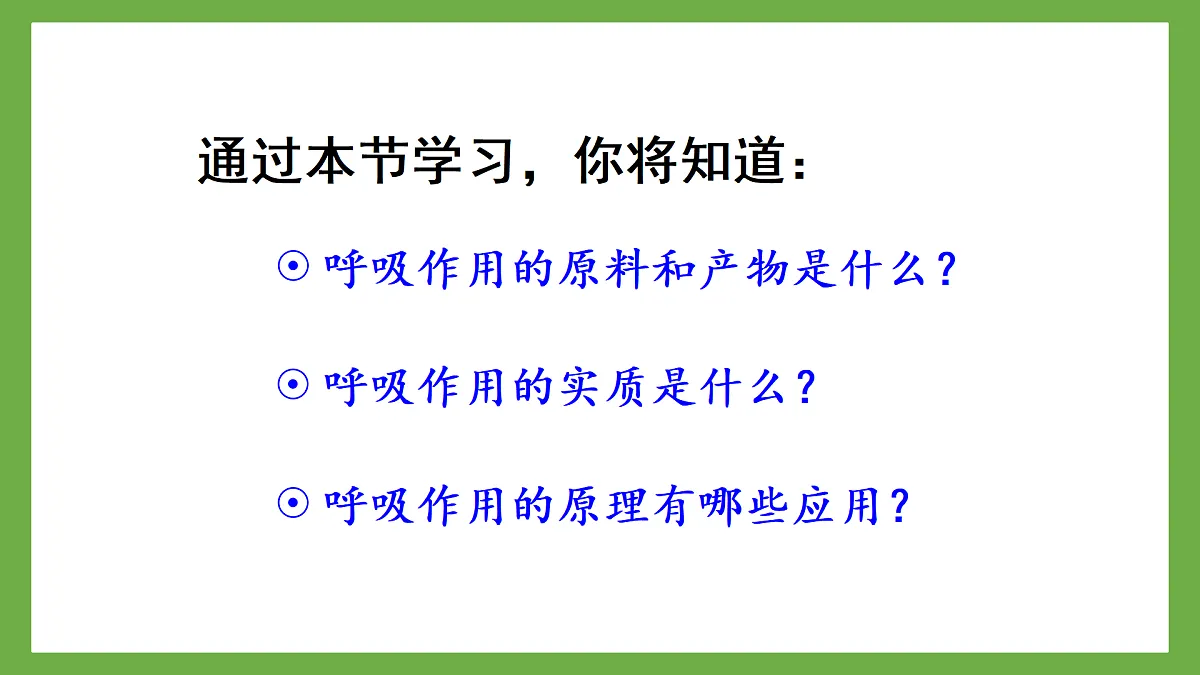 通过本节学习，你将知道：

⊙ 呼吸作用的原料和产物是什么？

⊙ 呼吸作用的实质是什么？

⊙ 呼吸作用的原理有哪些应用？